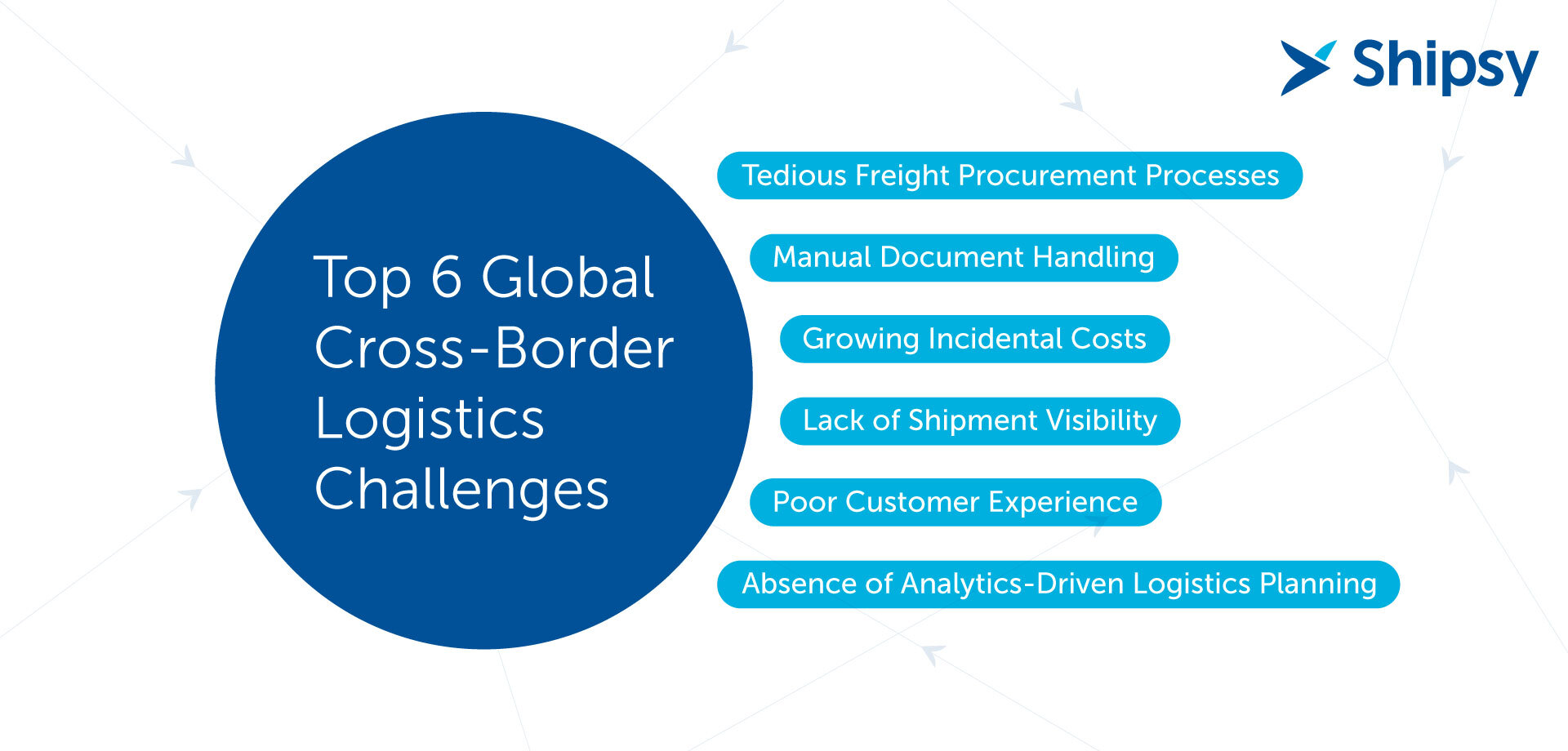 Shipsy

Top 6 Global Cross-Border Logistics Challenges

Tedious Freight Procurement Processes

Manual Document Handling

Growing Incidental Costs

Lack of Shipment Visibility

Poor Customer Experience

Absence of Analytics-Driven Logistics Planning